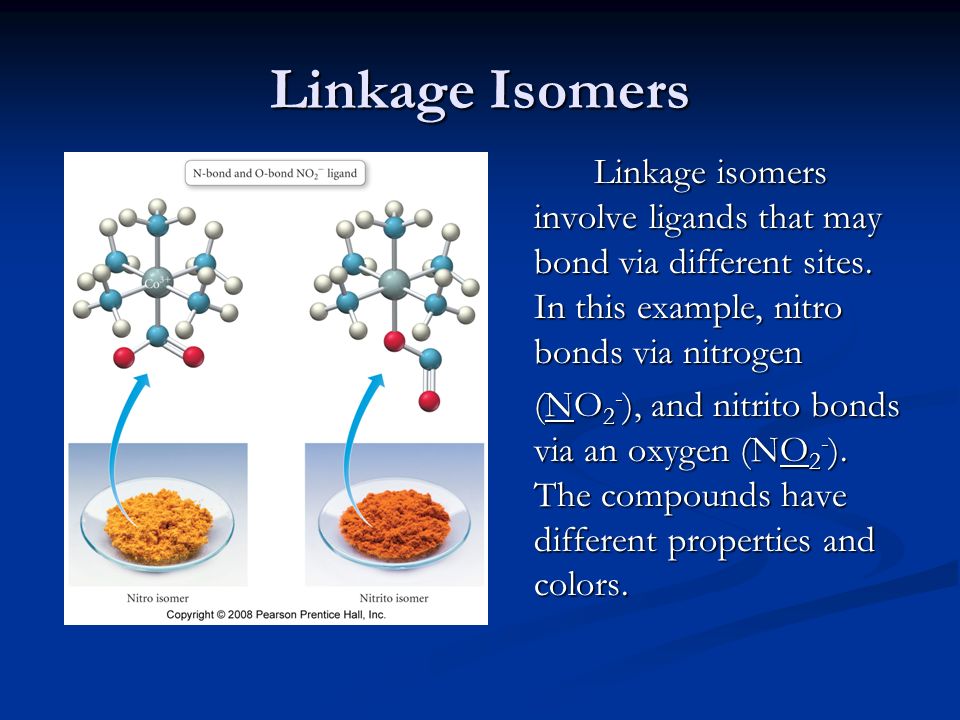 Linkage Isomers

N-bond and O-bond $NO_2^-$ ligand

$Co^{3+}$

Nitro isomer

Nitrito isomer

Copyright © 2008 Pearson Prentice Hall, Inc.

Linkage isomers involve ligands that may bond via different sites. In this example, nitro bonds via nitrogen ($\underline{N}O_2^-$), and nitrito bonds via an oxygen ($N\underline{O}_2^-$). The compounds have different properties and colors.